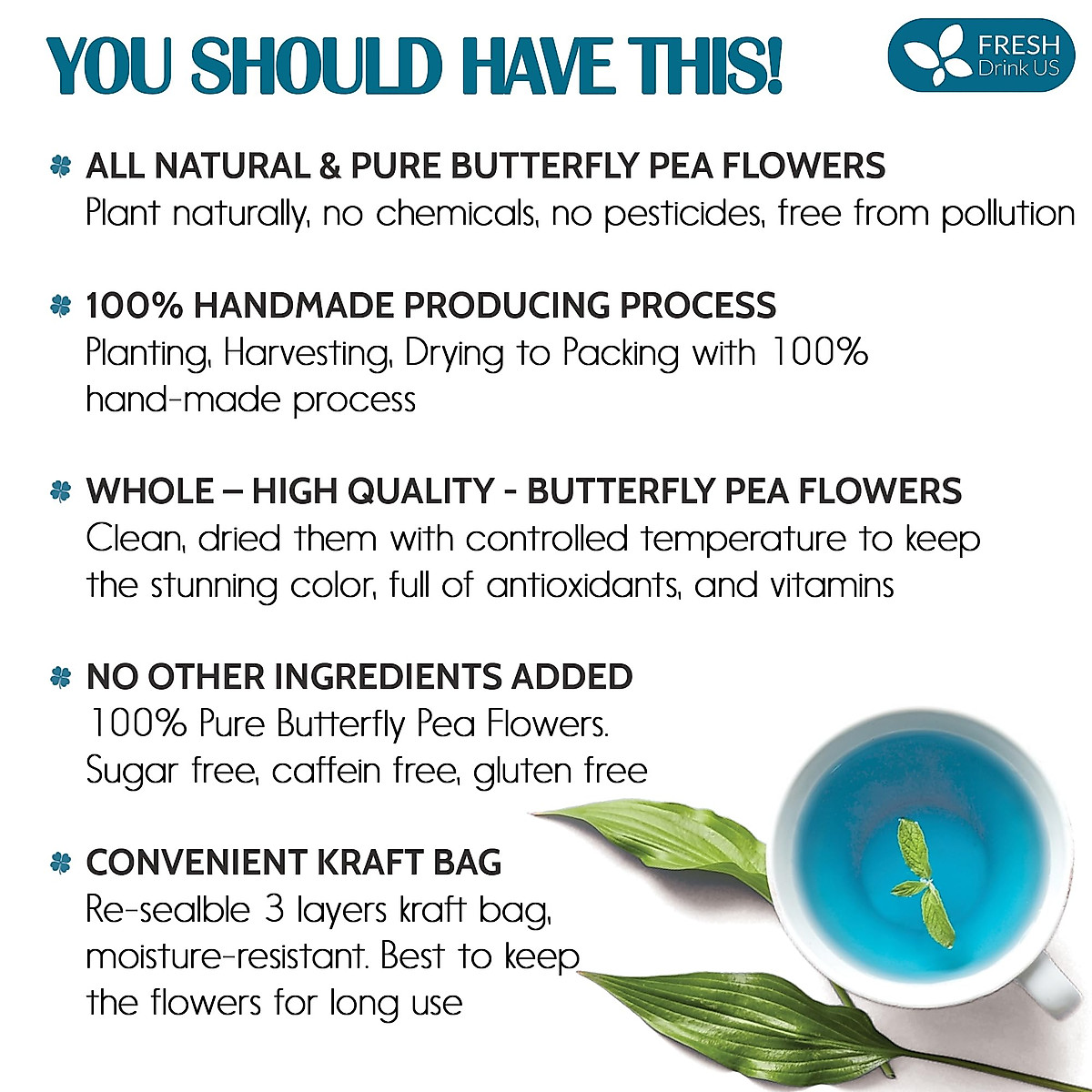 YOU SHOULD HAVE THIS!

FRESH Drink US

ALL NATURAL & PURE BUTTERFLY PEA FLOWERS
Plant naturally, no chemicals, no pesticides, free from pollution

100% HANDMADE PRODUCING PROCESS
Planting, Harvesting, Drying to Packing with 100% hand-made process

WHOLE – HIGH QUALITY - BUTTERFLY PEA FLOWERS
Clean, dried them with controlled temperature to keep the stunning color, full of antioxidants, and vitamins

NO OTHER INGREDIENTS ADDED
100% Pure Butterfly Pea Flowers.
Sugar free, caffein free, gluten free

CONVENIENT KRAFT BAG
Re-sealble 3 layers kraft bag, moisture-resistant. Best to keep the flowers for long use